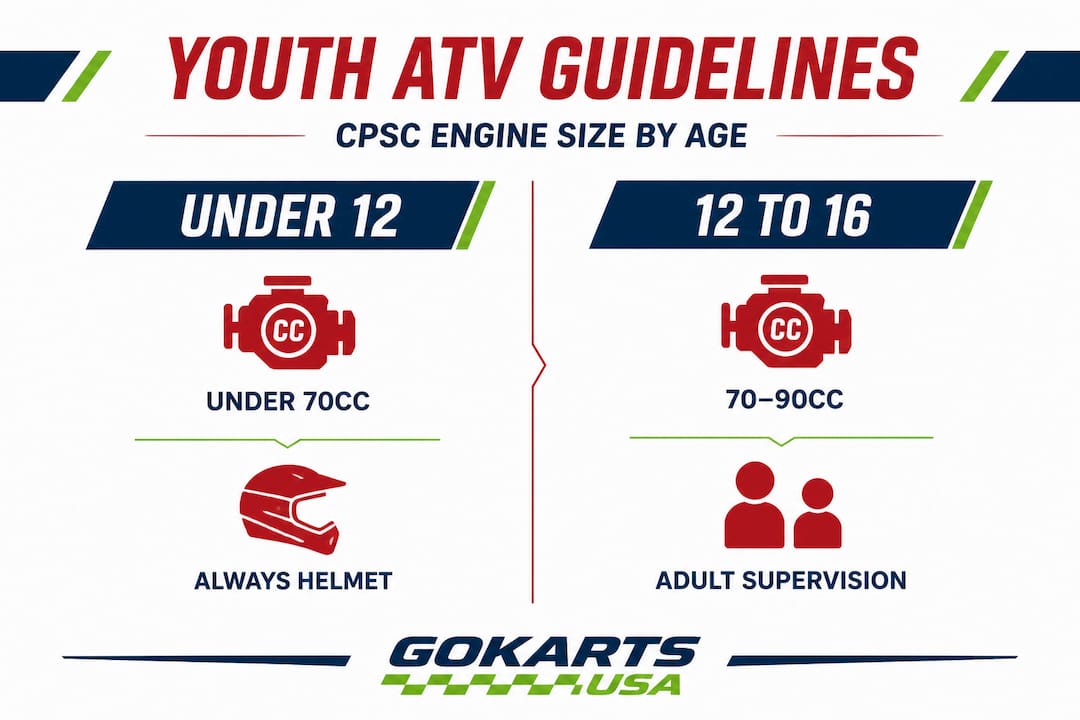 YOUTH ATV GUIDELINES

CPSC ENGINE SIZE BY AGE

UNDER 12

CC

UNDER 70CC

ALWAYS HELMET

12 TO 16

CC

70–90CC

ADULT SUPERVISION

GOKARTS USA